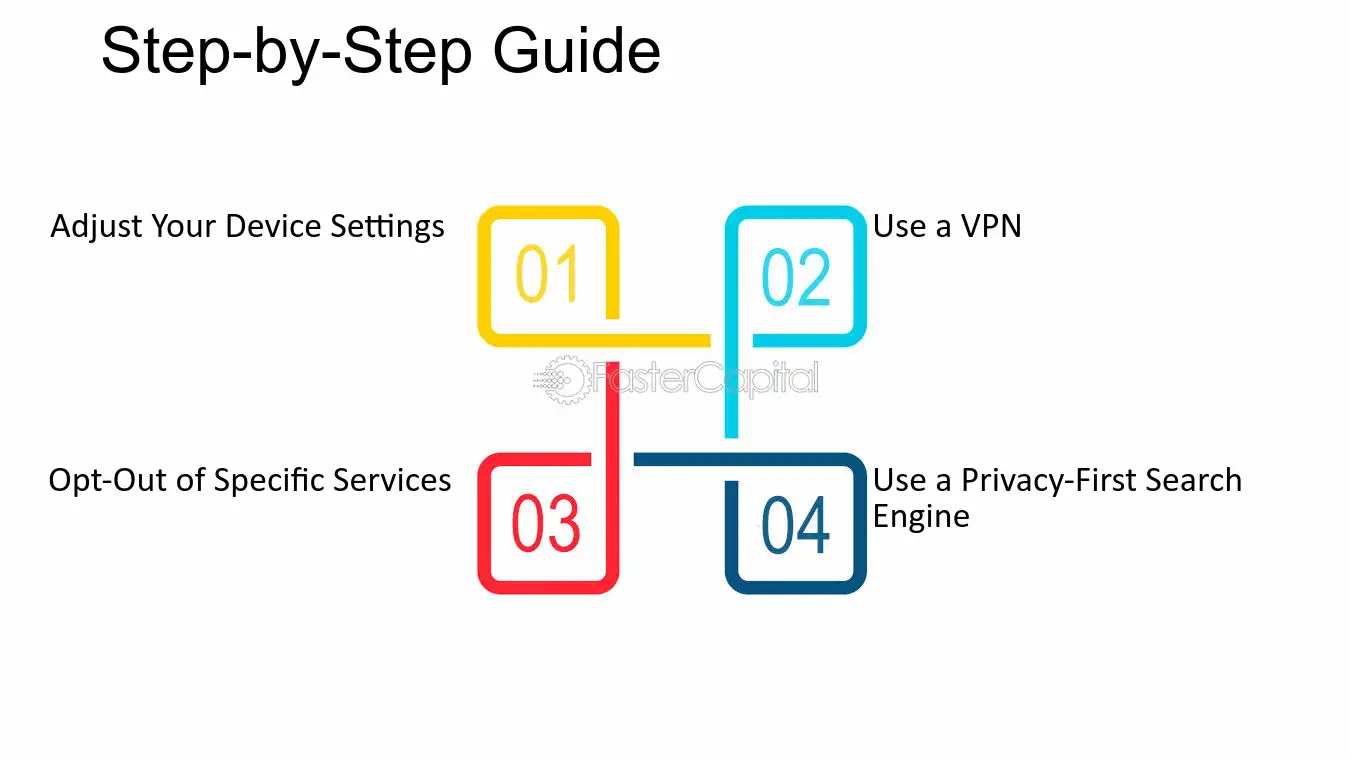 Step-by-Step Guide

Adjust Your Device Settings

01

02

Use a VPN

Opt-Out of Specific Services

03

04

Use a Privacy-First Search Engine

FasterCapital